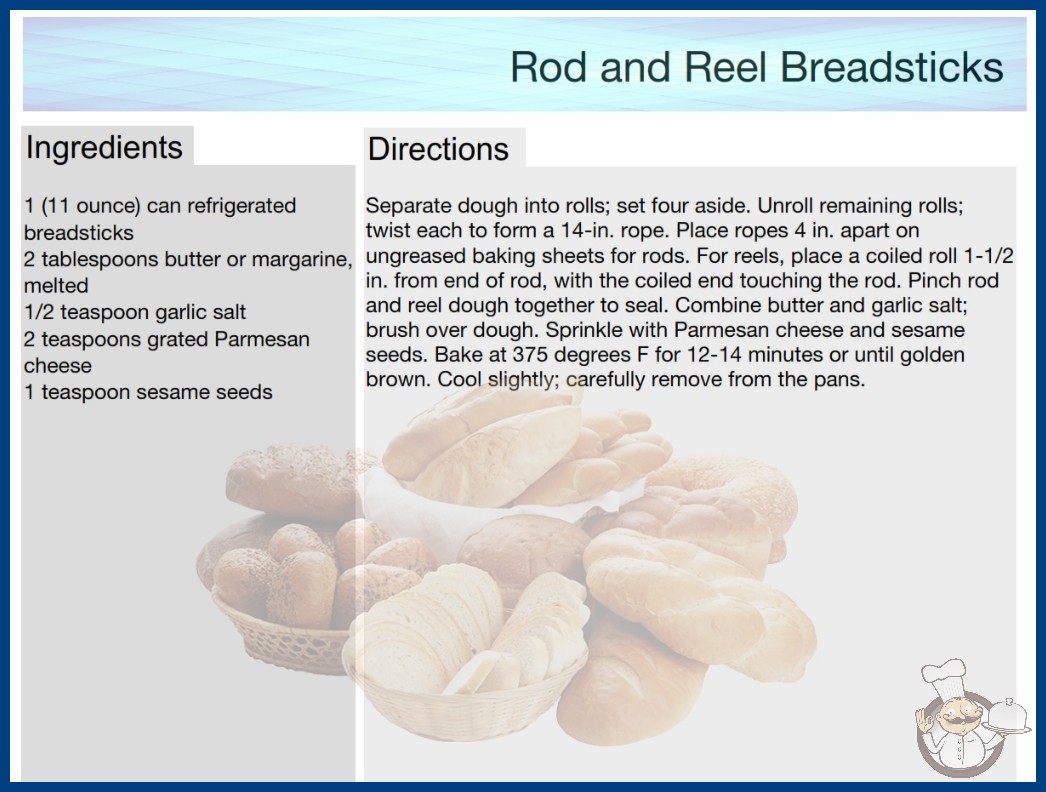 Rod and Reel Breadsticks

Ingredients

1 (11 ounce) can refrigerated breadsticks
2 tablespoons butter or margarine, melted
1/2 teaspoon garlic salt
2 teaspoons grated Parmesan cheese
1 teaspoon sesame seeds

Directions

Separate dough into rolls; set four aside. Unroll remaining rolls; twist each to form a 14-in. rope. Place ropes 4 in. apart on ungreased baking sheets for rods. For reels, place a coiled roll 1-1/2 in. from end of rod, with the coiled end touching the rod. Pinch rod and reel dough together to seal. Combine butter and garlic salt; brush over dough. Sprinkle with Parmesan cheese and sesame seeds. Bake at 375 degrees F for 12-14 minutes or until golden brown. Cool slightly; carefully remove from the pans.